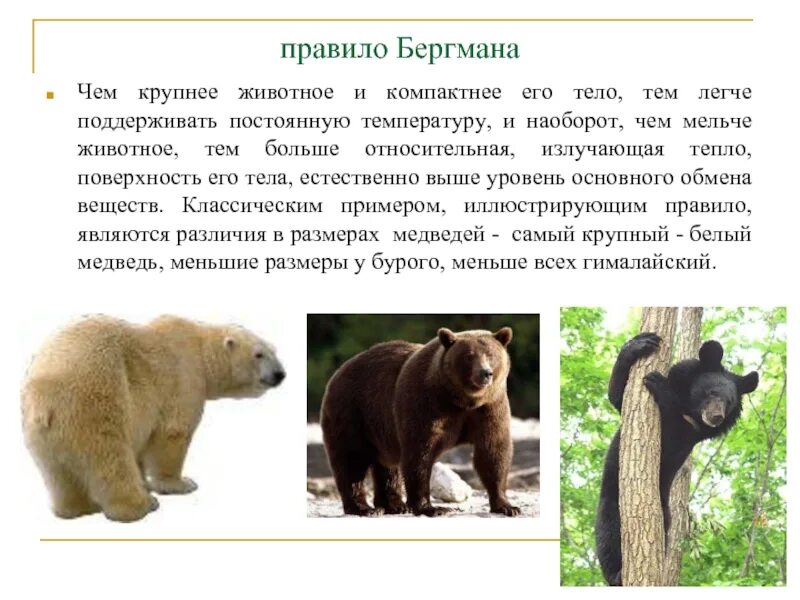 правило Бергмана

Чем крупнее животное и компактнее его тело, тем легче поддерживать постоянную температуру, и наоборот, чем мельче животное, тем больше относительная, излучающая тепло, поверхность его тела, естественно выше уровень основного обмена веществ. Классическим примером, иллюстрирующим правило, являются различия в размерах медведей - самый крупный - белый медведь, меньшие размеры у бурого, меньше всех гималайский.